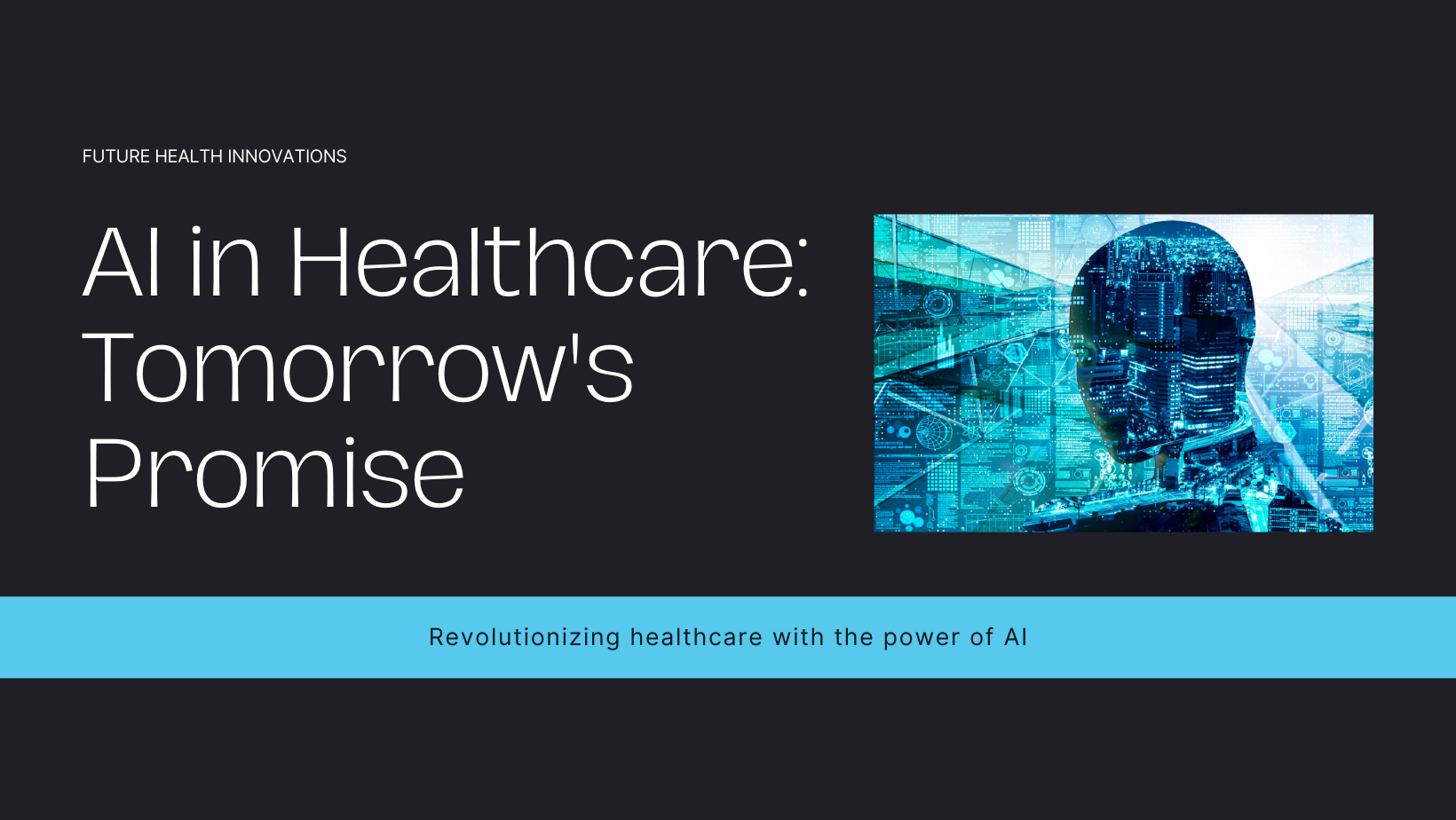 FUTURE HEALTH INNOVATIONS

AI in Healthcare: Tomorrow's Promise

Revolutionizing healthcare with the power of AI